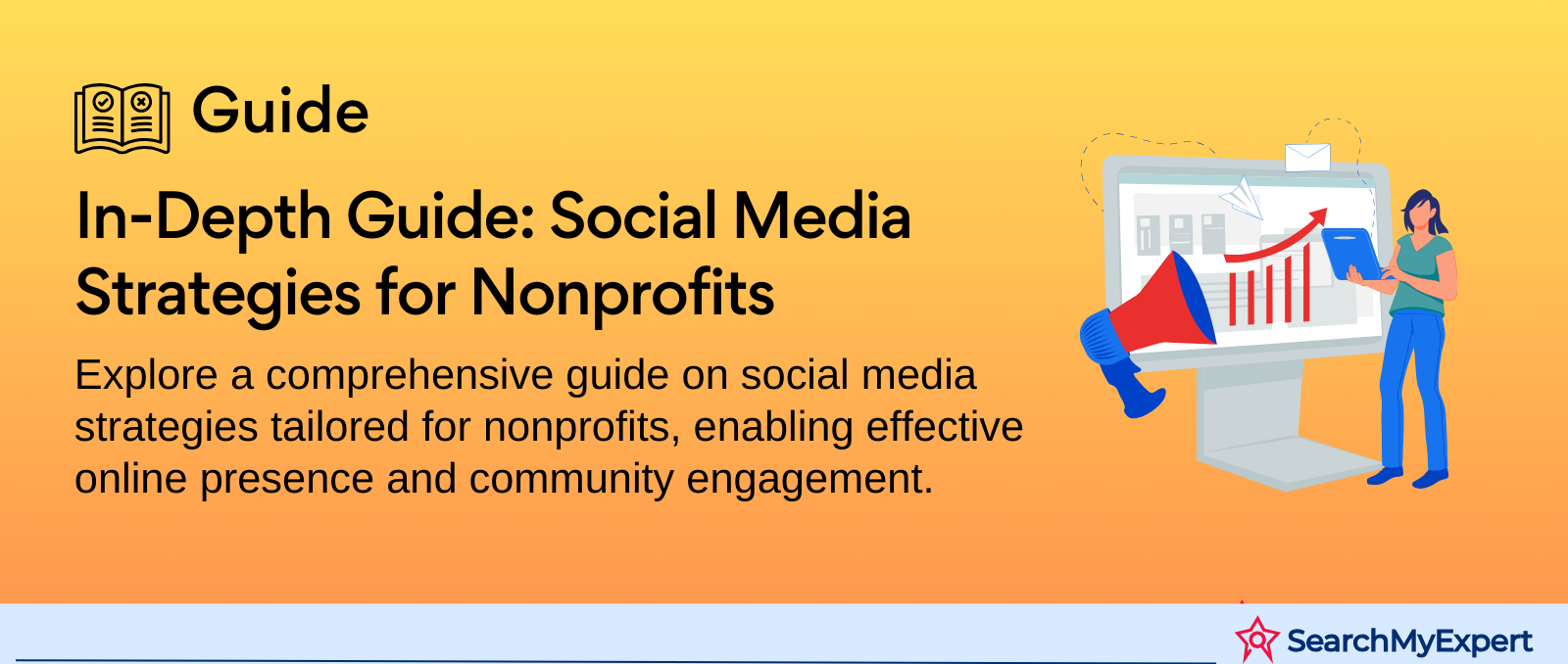 Guide

In-Depth Guide: Social Media Strategies for Nonprofits

Explore a comprehensive guide on social media strategies tailored for nonprofits, enabling effective online presence and community engagement.

SearchMyExpert